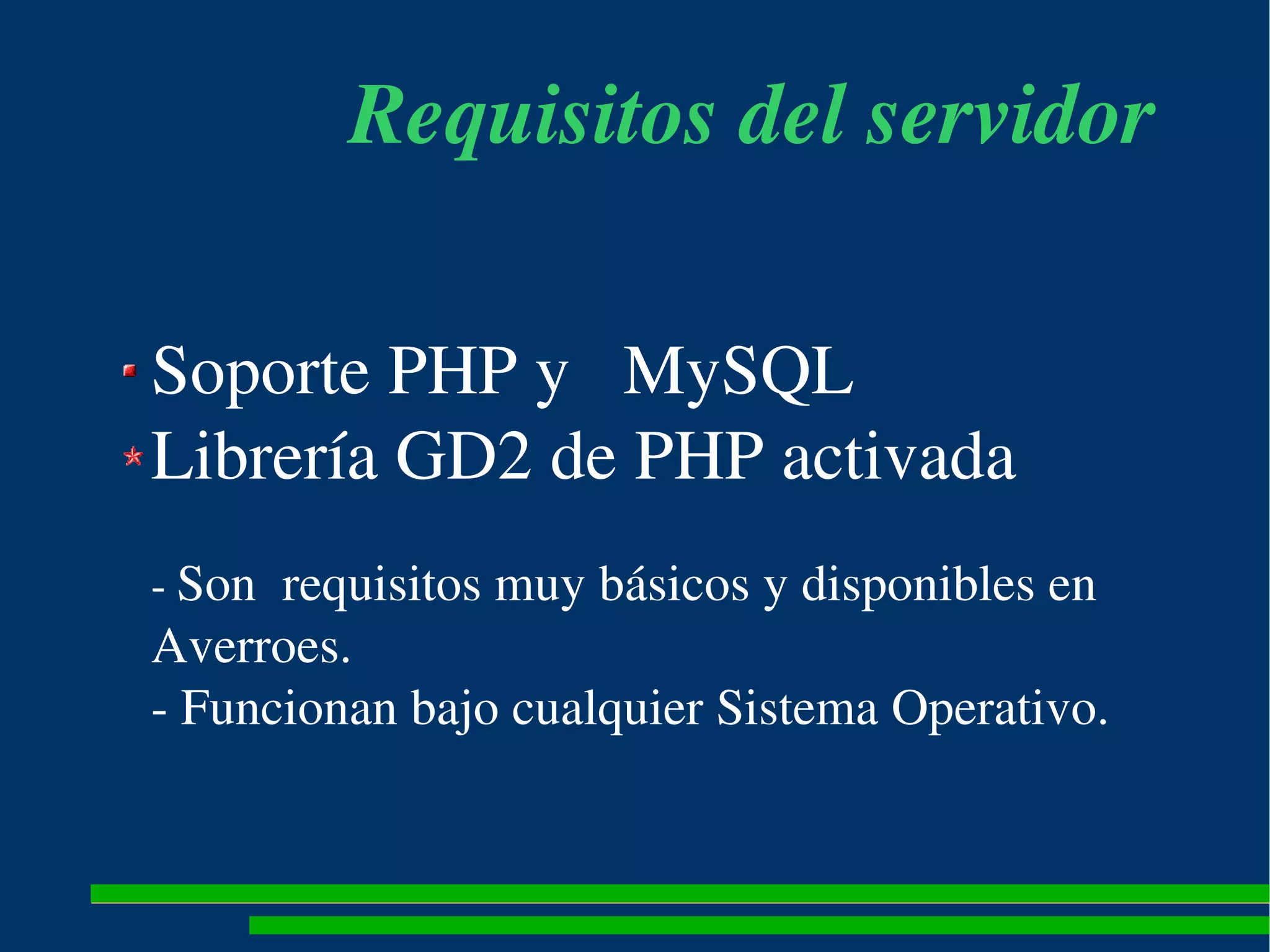 Requisitos del servidor

Soporte PHP y MySQL
Librería GD2 de PHP activada

- Son requisitos muy básicos y disponibles en Averroes.
- Funcionan bajo cualquier Sistema Operativo.